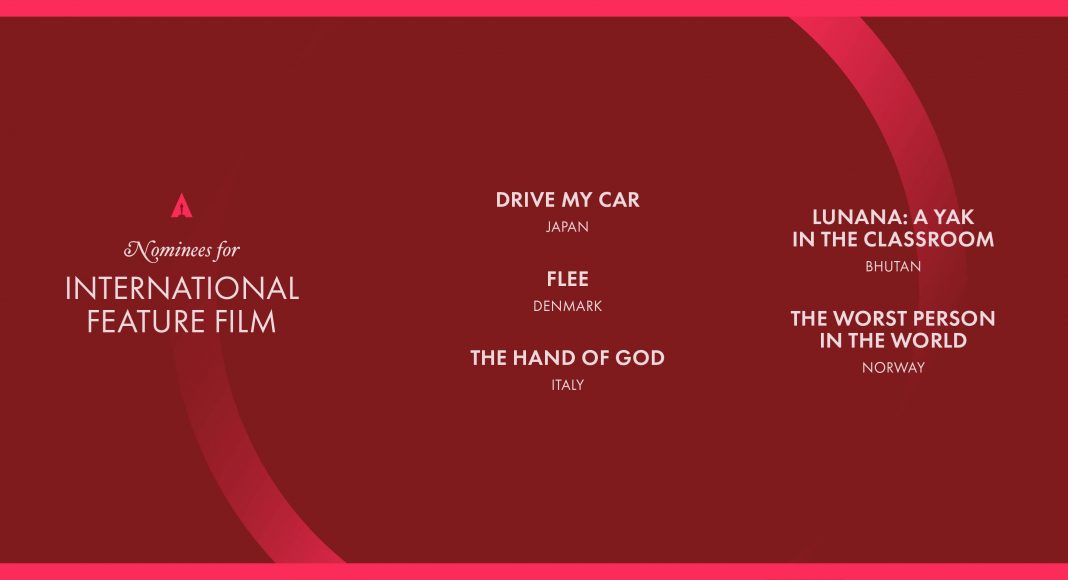 Nominees for
INTERNATIONAL FEATURE FILM

DRIVE MY CAR
JAPAN

FLEE
DENMARK

THE HAND OF GOD
ITALY

LUNANA: A YAK IN THE CLASSROOM
BHUTAN

THE WORST PERSON IN THE WORLD
NORWAY